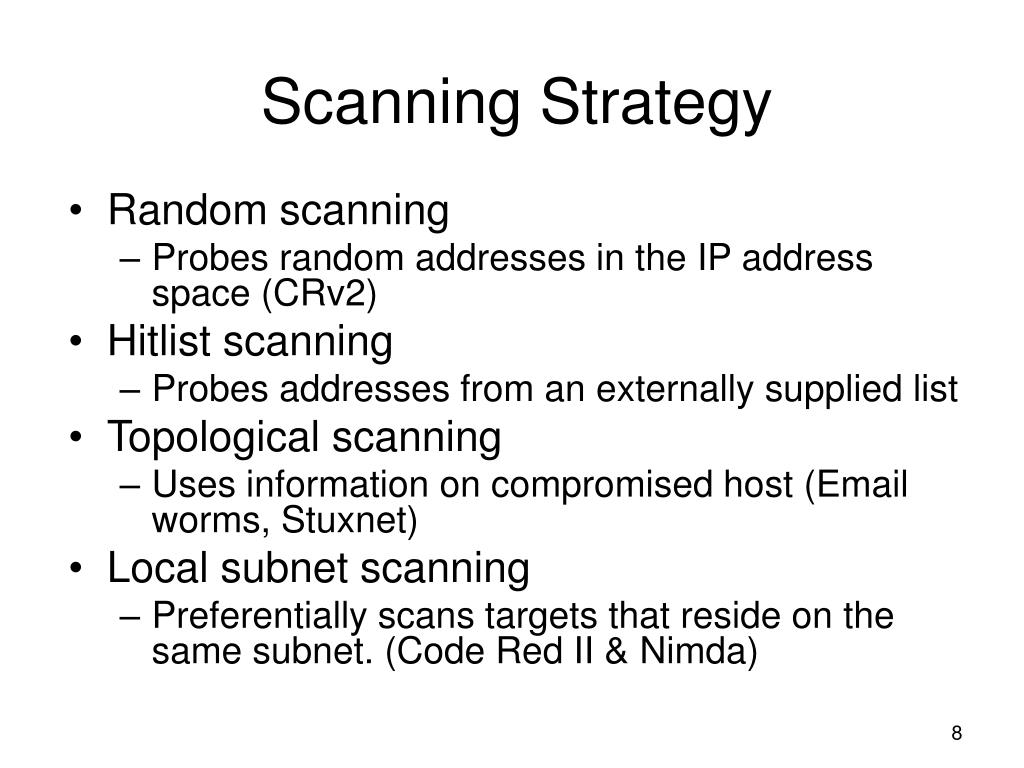 Scanning Strategy

• Random scanning
– Probes random addresses in the IP address space (CRv2)
• Hitlist scanning
– Probes addresses from an externally supplied list
• Topological scanning
– Uses information on compromised host (Email worms, Stuxnet)
• Local subnet scanning
– Preferentially scans targets that reside on the same subnet. (Code Red II & Nimda)

8